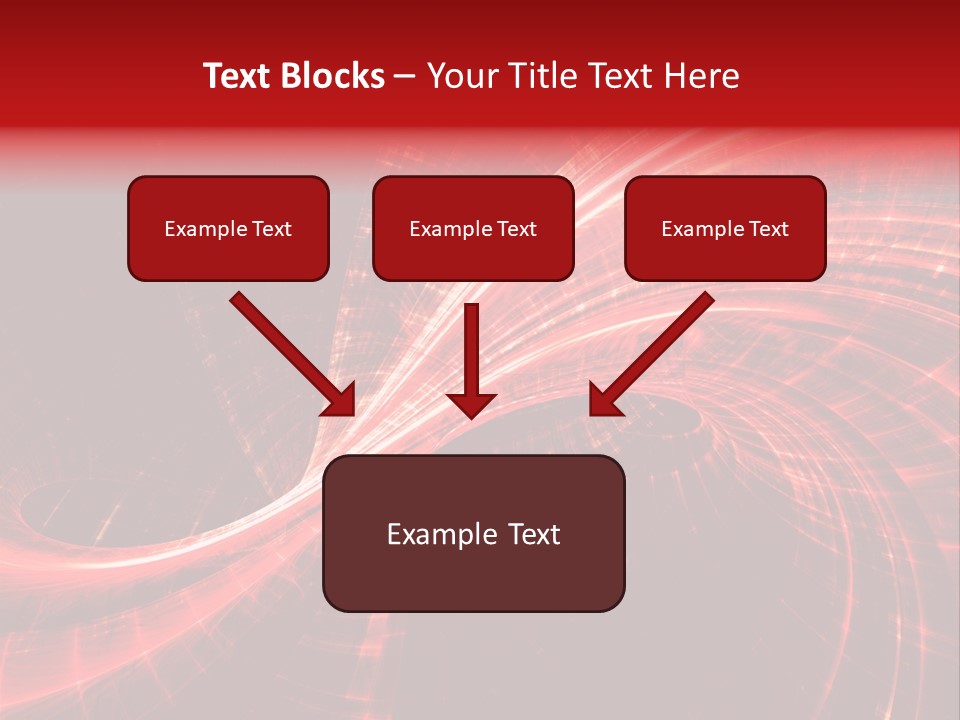 Text Blocks – Your Title Text Here

Example Text

Example Text

Example Text

Example Text